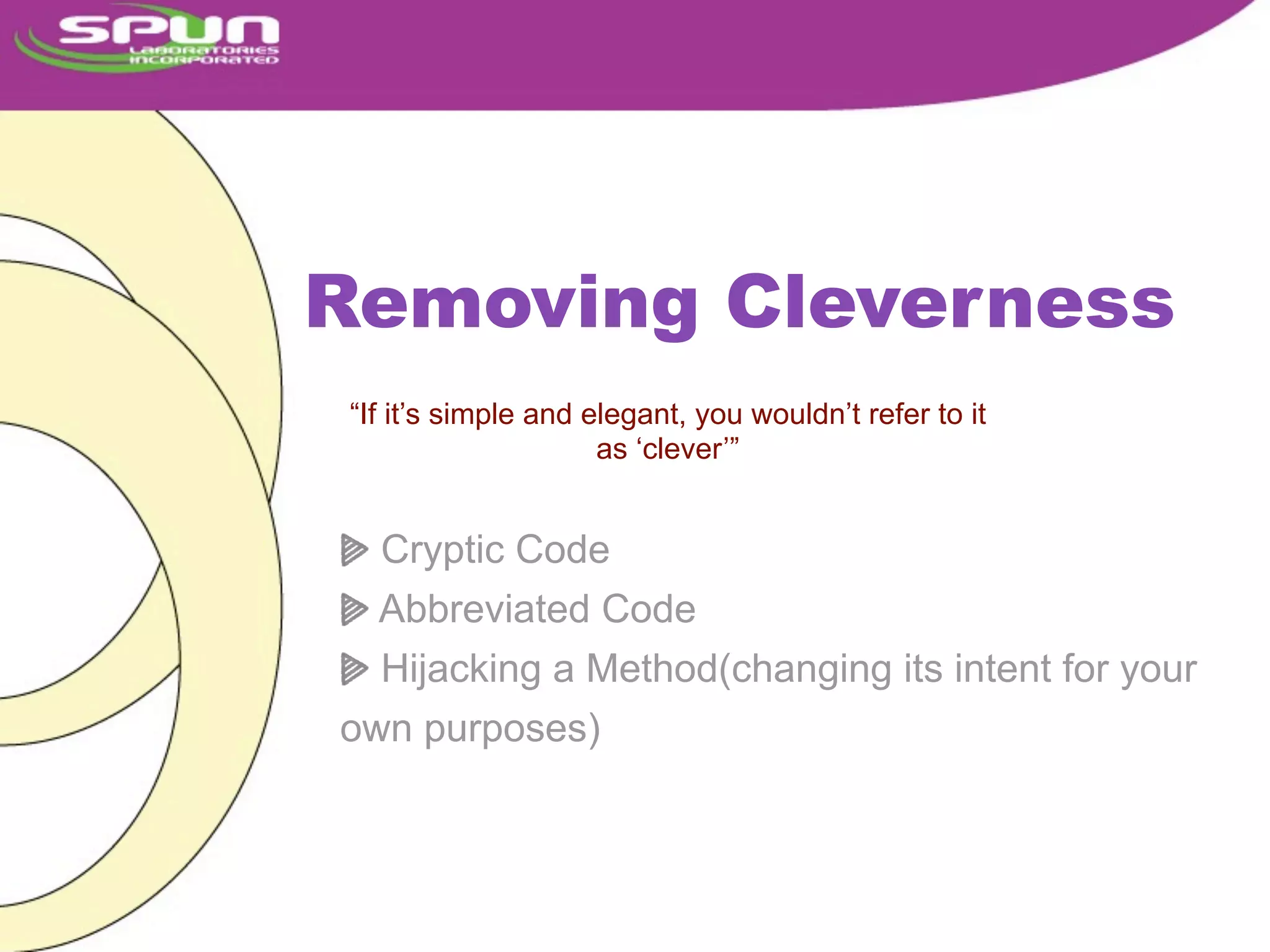 SPUN
LABORATORIES
INCORPORATED

Removing Cleverness

“If it’s simple and elegant, you wouldn’t refer to it as ‘clever’”

Cryptic Code

Abbreviated Code

Hijacking a Method(changing its intent for your own purposes)